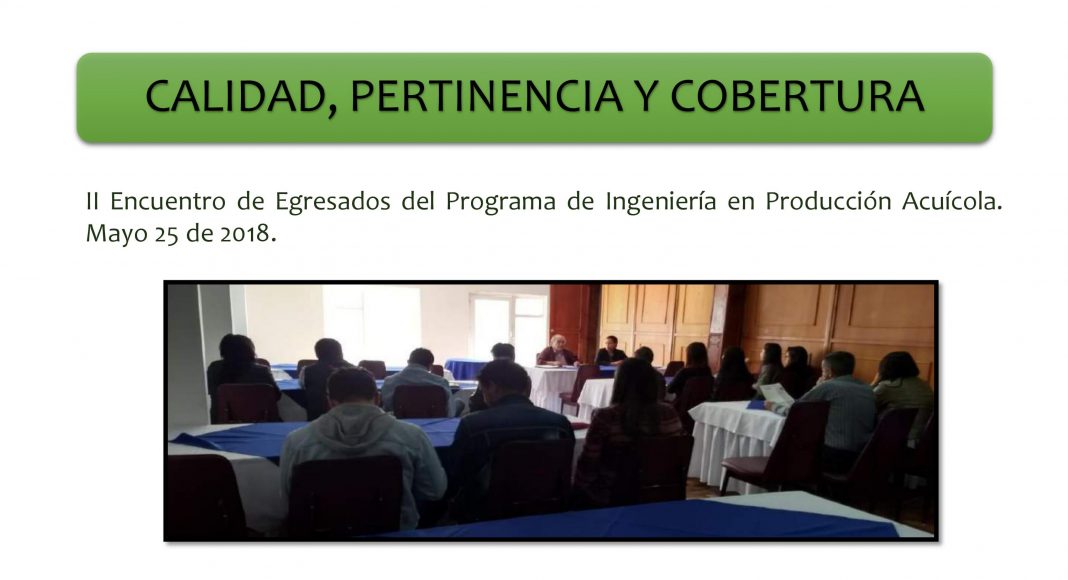 CALIDAD, PERTINENCIA Y COBERTURA

II Encuentro de Egresados del Programa de Ingeniería en Producción Acuícola. Mayo 25 de 2018.